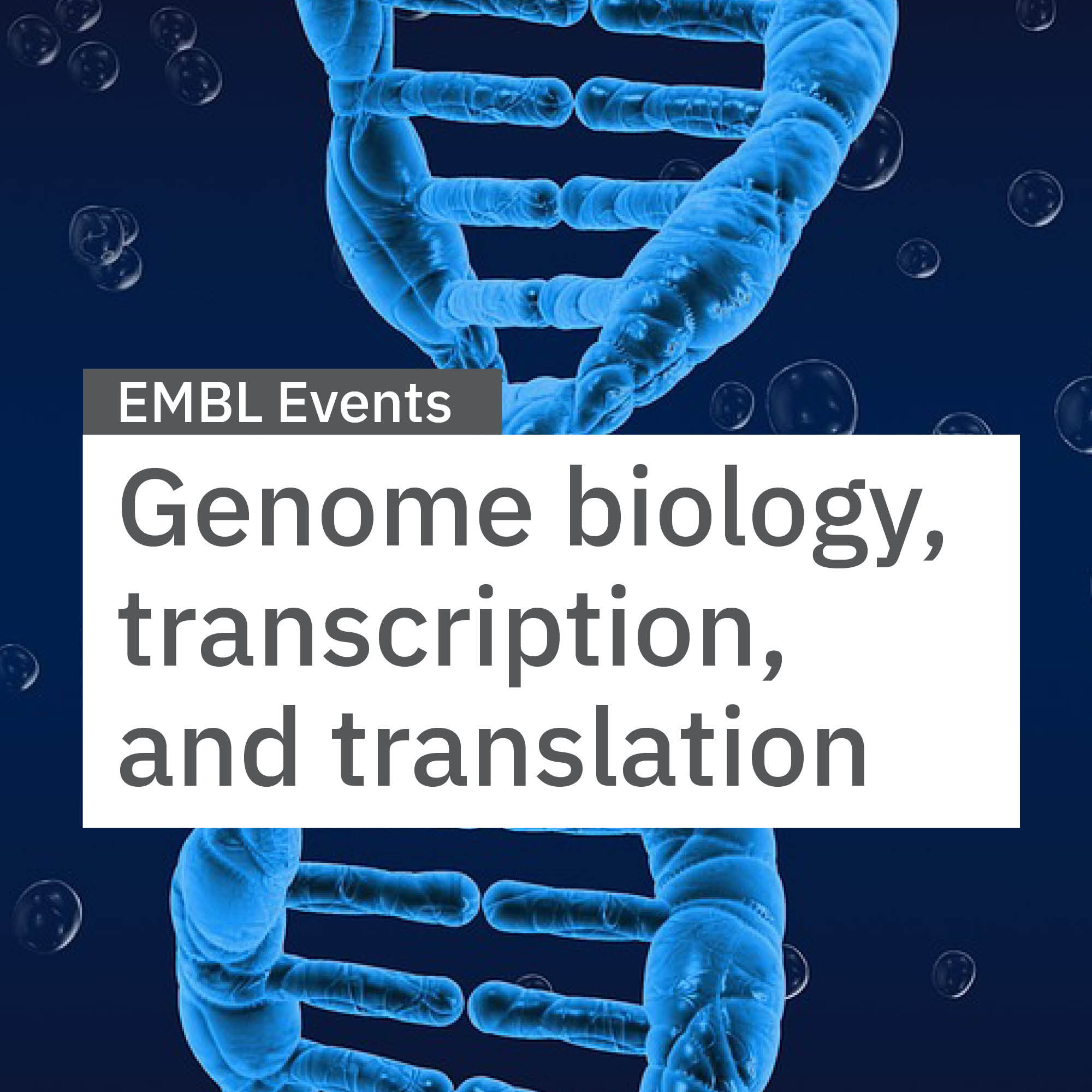 EMBL Events

Genome biology, transcription, and translation